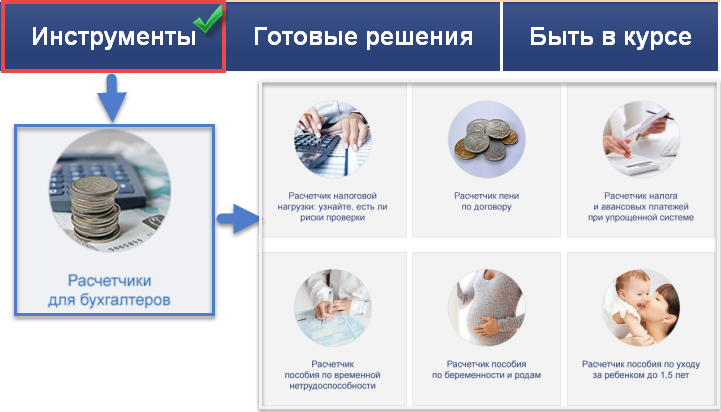 Инструменты

Готовые решения

Быть в курсе

Расчетчики для бухгалтеров

Расчетчик налоговой нагрузки: узнайте, есть ли риски проверки

Расчетчик пени по договору

Расчетчик налога и авансовых платежей при упрощенной системе

Расчетчик пособия по временной нетрудоспособности

Расчетчик пособия по беременности и родам

Расчетчик пособия по уходу за ребенком до 1,5 лет